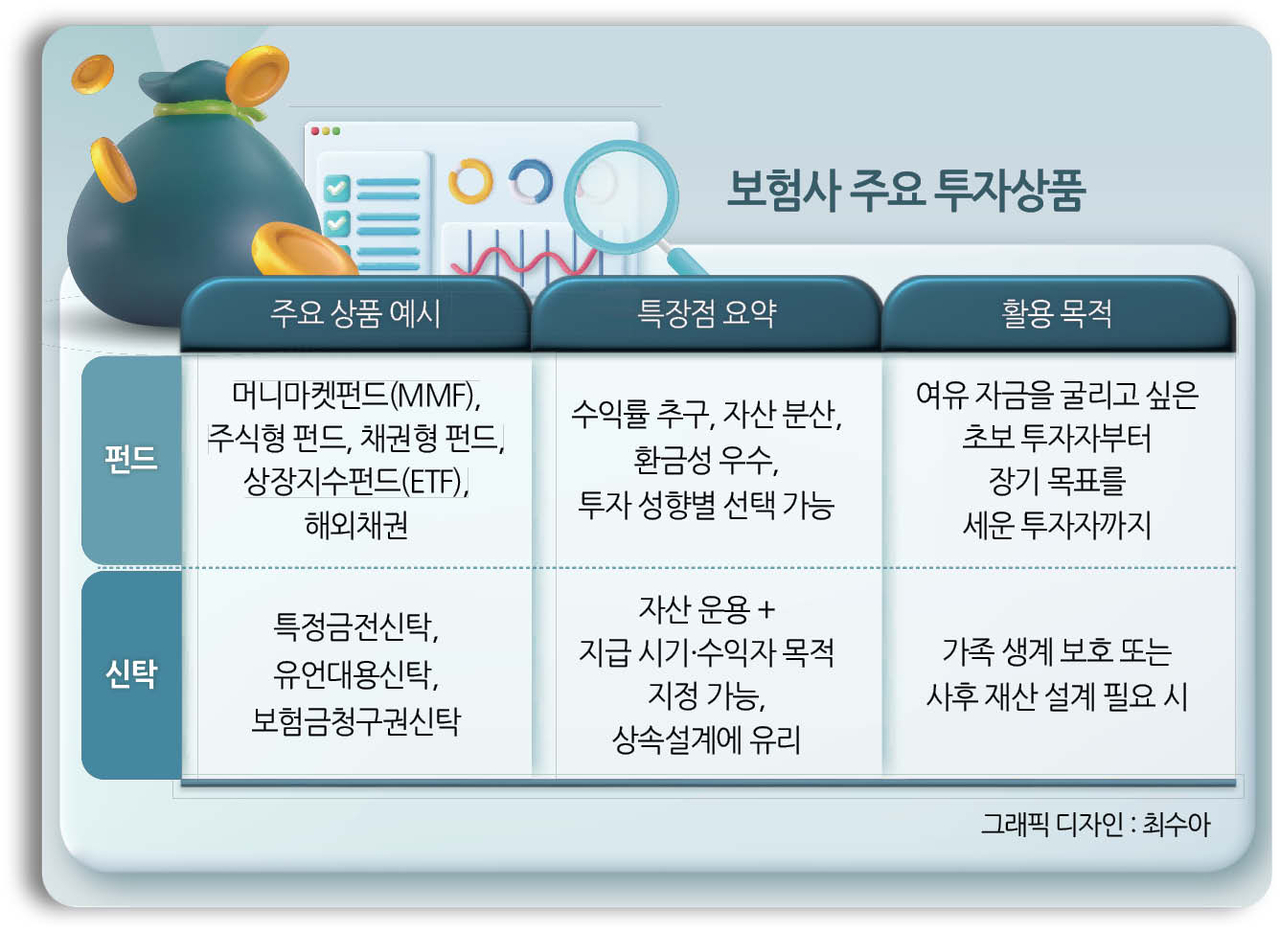 보험사 주요 투자상품

|  | 주요 상품 예시 | 특장점 요약 | 활용 목적 |
|---|---|---|---|
| 펀드 | 머니마켓펀드(MMF), 주식형 펀드, 채권형 펀드, 상장지수펀드(ETF), 해외채권 | 수익률 추구, 자산 분산, 환금성 우수, 투자 성향별 선택 가능 | 여유 자금을 굴리고 싶은 초보 투자자부터 장기 목표를 세운 투자자까지 |
| 신탁 | 특정금전신탁, 유언대용신탁, 보험금청구권신탁 | 자산 운용 + 지급 시기·수익자 목적 지정 가능, 상속설계에 유리 | 가족 생계 보호 또는 사후 재산 설계 필요 시 |

그래픽 디자인 : 최수아